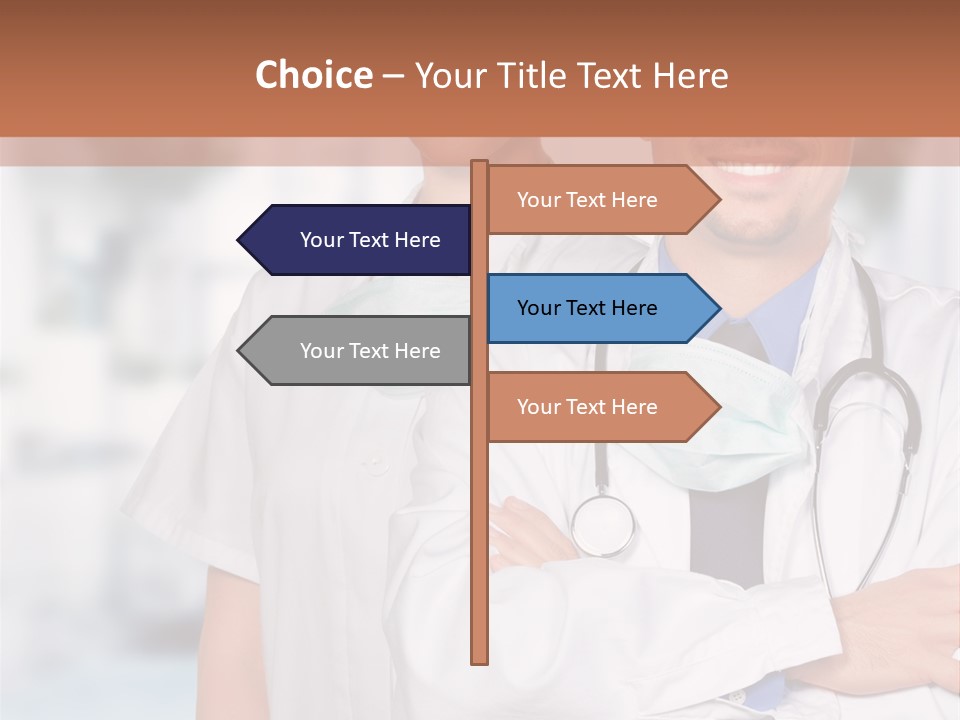 Choice – Your Title Text Here

Your Text Here

Your Text Here

Your Text Here

Your Text Here

Your Text Here